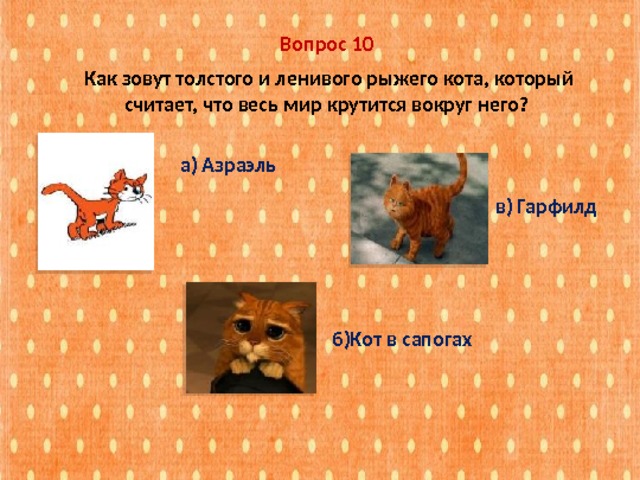 Вопрос 10

Как зовут толстого и ленивого рыжего кота, который считает, что весь мир крутится вокруг него?

а) Азраэль

в) Гарфилд

б)Кот в сапогах